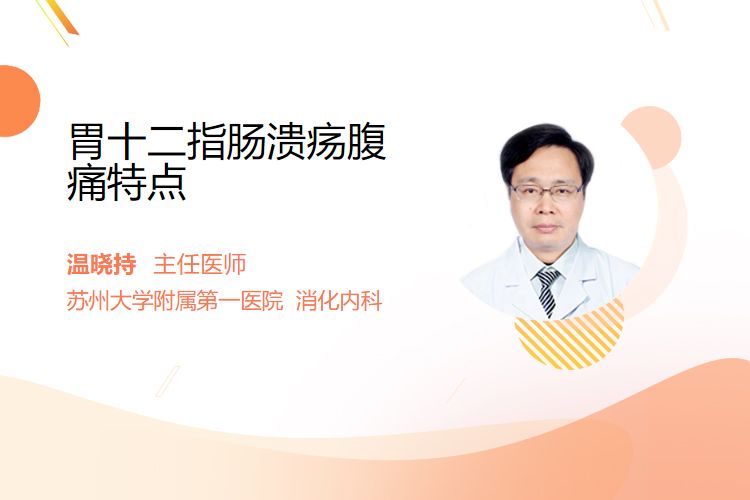 胃十二指肠溃疡腹痛特点

温晓持 主任医师
苏州大学附属第一医院 消化内科